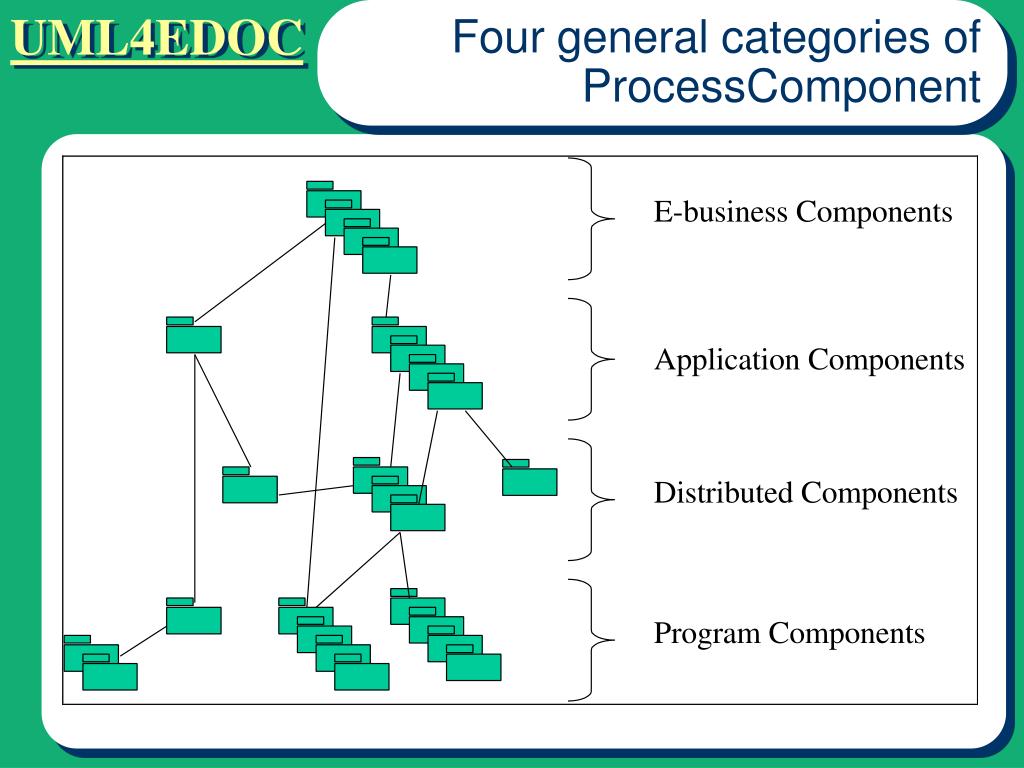 UML4EDOC

Four general categories of ProcessComponent

E-business Components

Application Components

Distributed Components

Program Components